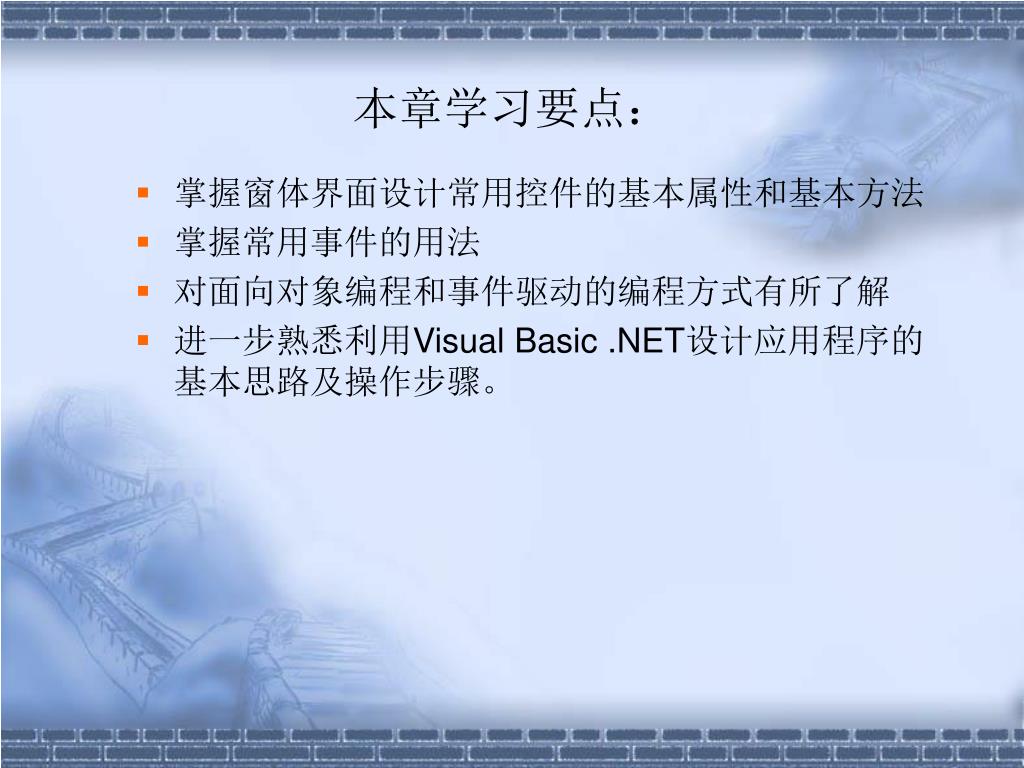 本章学习要点：

- 掌握窗体界面设计常用控件的基本属性和基本方法
- 掌握常用事件的用法
- 对面向对象编程和事件驱动的编程方式有所了解
- 进一步熟悉利用Visual Basic .NET设计应用程序的基本思路及操作步骤。